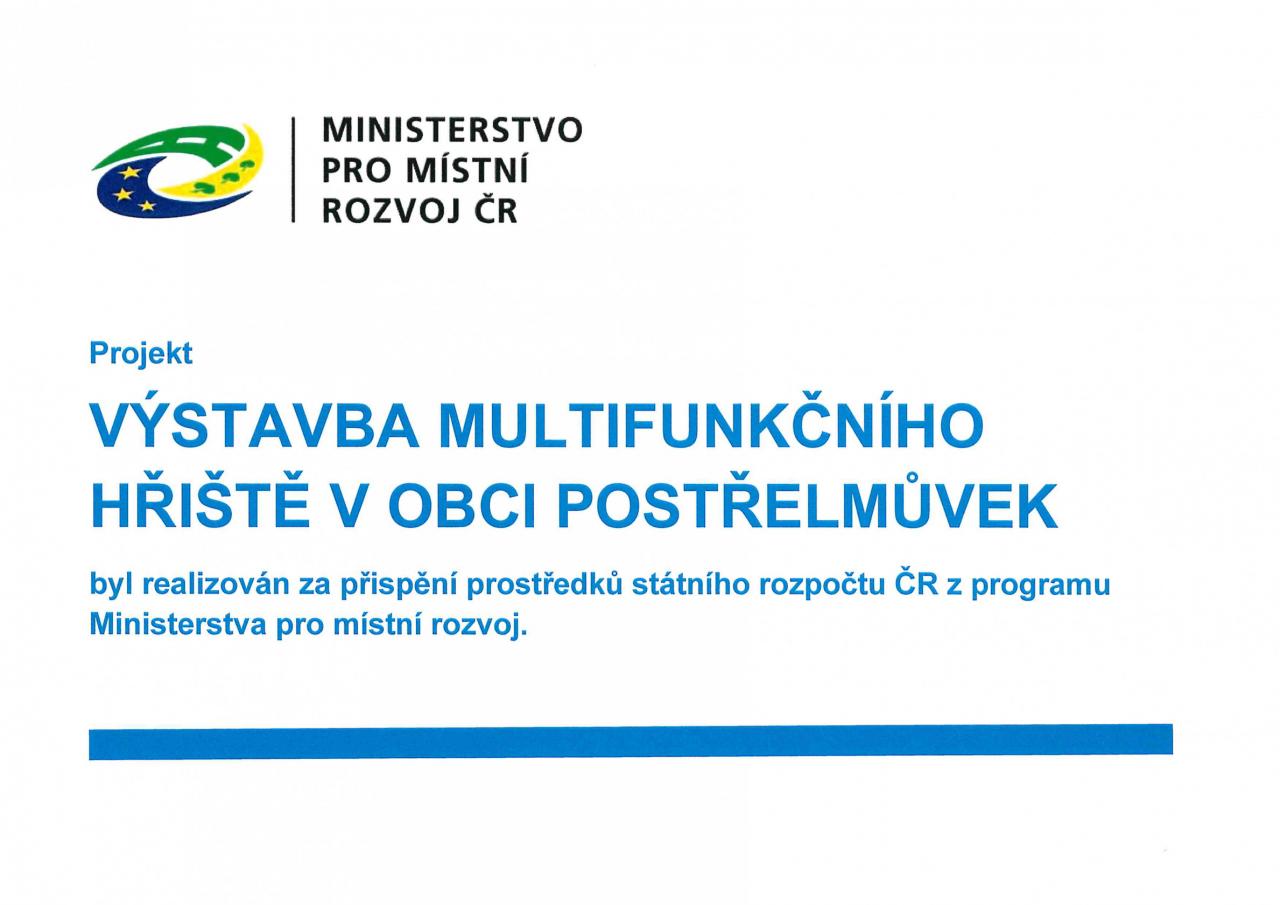 MINISTERSTVO
PRO MÍSTNÍ
ROZVOJ ČR

Projekt

VÝSTAVBA MULTIFUNKČNÍHO HŘIŠTĚ V OBCI POSTŘELMŮVEK

byl realizován za přispění prostředků státního rozpočtu ČR z programu Ministerstva pro místní rozvoj.